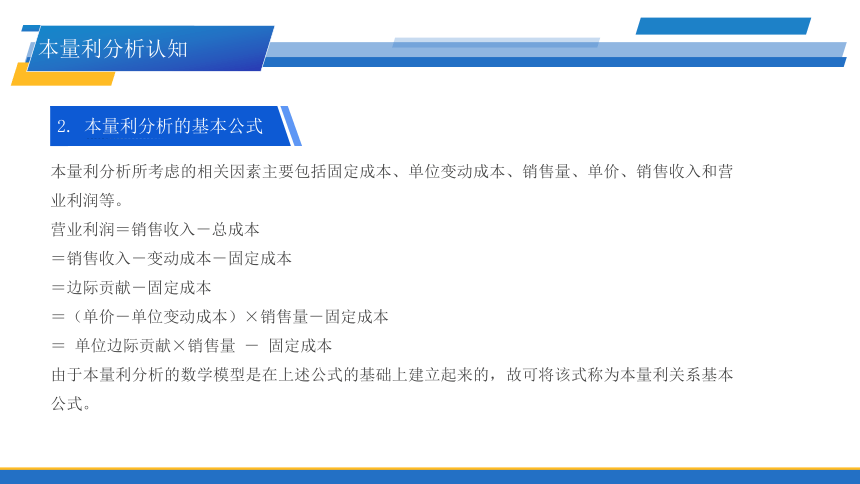 本量利分析认知

2. 本量利分析的基本公式

本量利分析所考虑的相关因素主要包括固定成本、单位变动成本、销售量、单价、销售收入和营业利润等。

营业利润＝销售收入－总成本
＝销售收入－变动成本－固定成本
＝边际贡献－固定成本
＝（单价－单位变动成本）×销售量－固定成本
＝ 单位边际贡献×销售量 － 固定成本

由于本量利分析的数学模型是在上述公式的基础上建立起来的，故可将该式称为本量利关系基本公式。